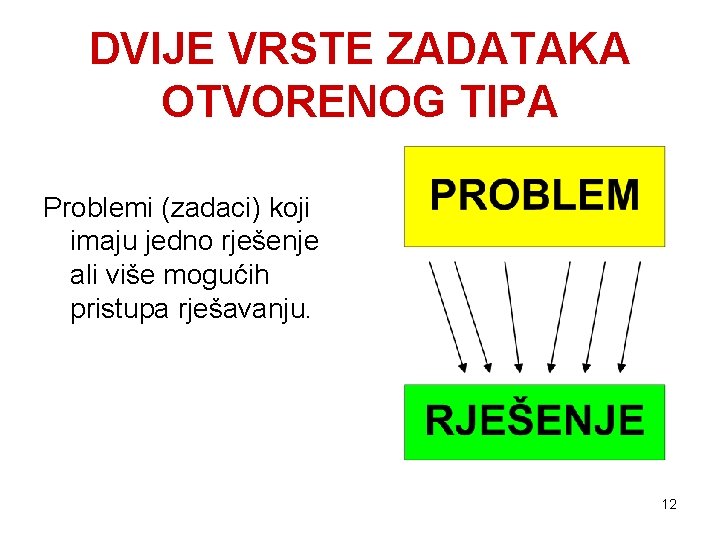 DVIJE VRSTE ZADATAKA OTVORENOG TIPA

Problemi (zadaci) koji imaju jedno rješenje ali više mogućih pristupa rješavanju.

PROBLEM

RJEŠENJE

12